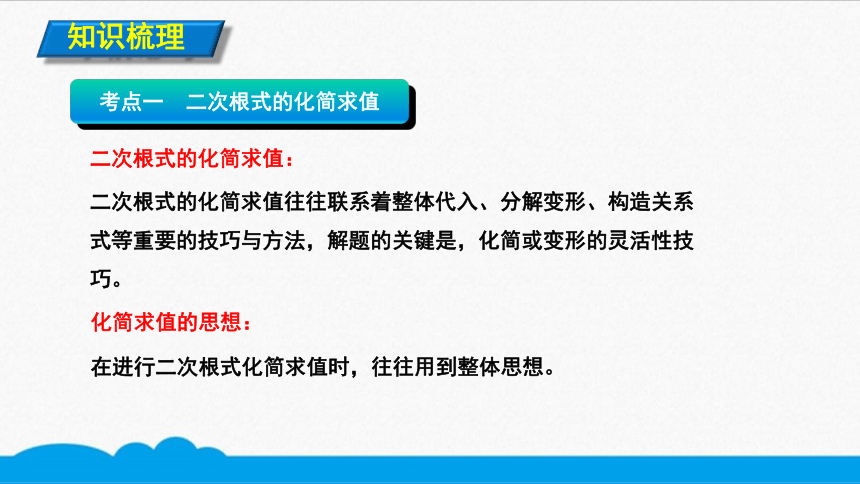 知识梳理

考点一　二次根式的化简求值

二次根式的化简求值：

二次根式的化简求值往往联系着整体代入、分解变形、构造关系式等重要的技巧与方法，解题的关键是，化简或变形的灵活性技巧。

化简求值的思想：

在进行二次根式化简求值时，往往用到整体思想。